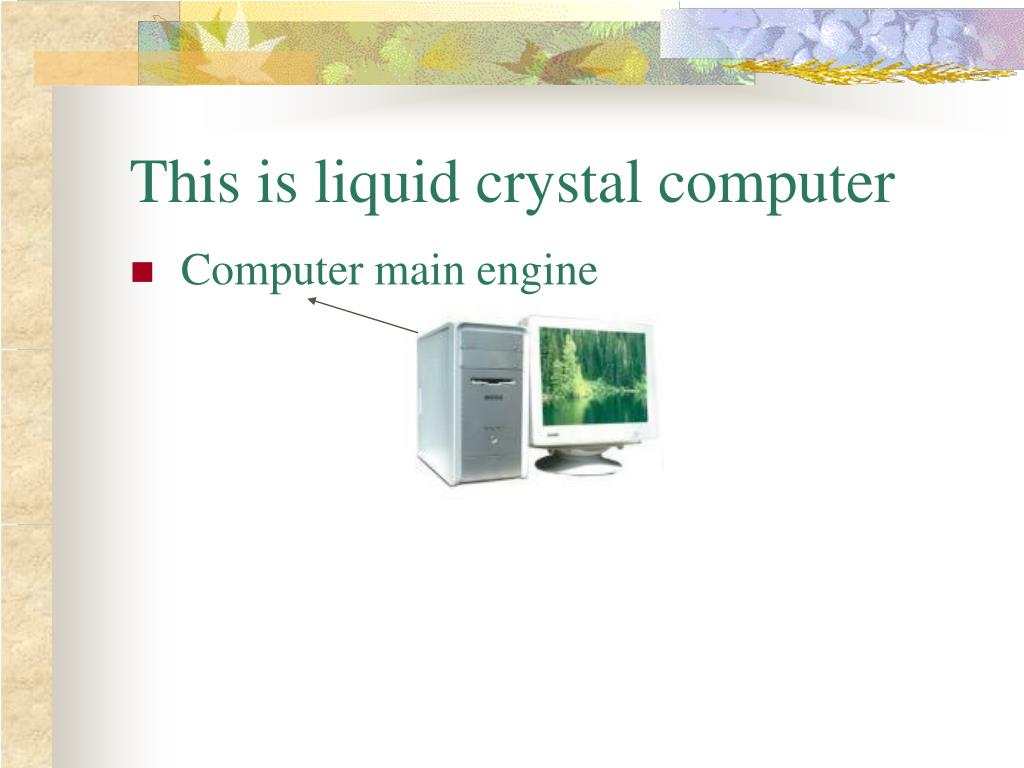 This is liquid crystal computer

Computer main engine